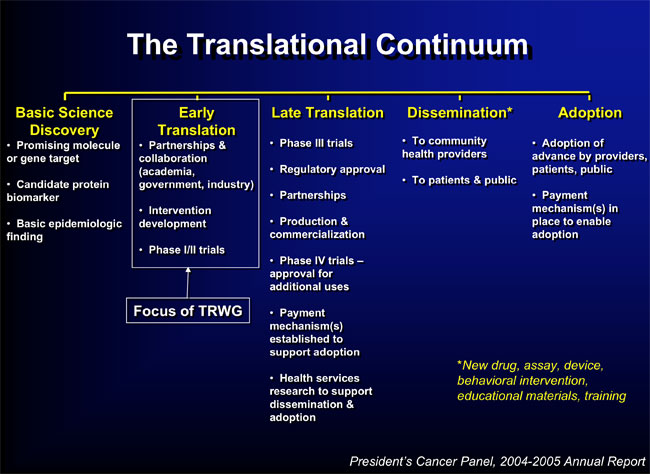 The Translational Continuum

Basic Science Discovery

• Promising molecule or gene target

• Candidate protein biomarker

• Basic epidemiologic finding

Early Translation

• Partnerships & collaboration (academia, government, industry)

• Intervention development

• Phase I/II trials

Focus of TRWG

Late Translation

• Phase III trials

• Regulatory approval

• Partnerships

• Production & commercialization

• Phase IV trials – approval for additional uses

• Payment mechanism(s) established to support adoption

• Health services research to support dissemination & adoption

Dissemination*

• To community health providers

• To patients & public

Adoption

• Adoption of advance by providers, patients, public

• Payment mechanism(s) in place to enable adoption

*New drug, assay, device, behavioral intervention, educational materials, training

President's Cancer Panel, 2004-2005 Annual Report